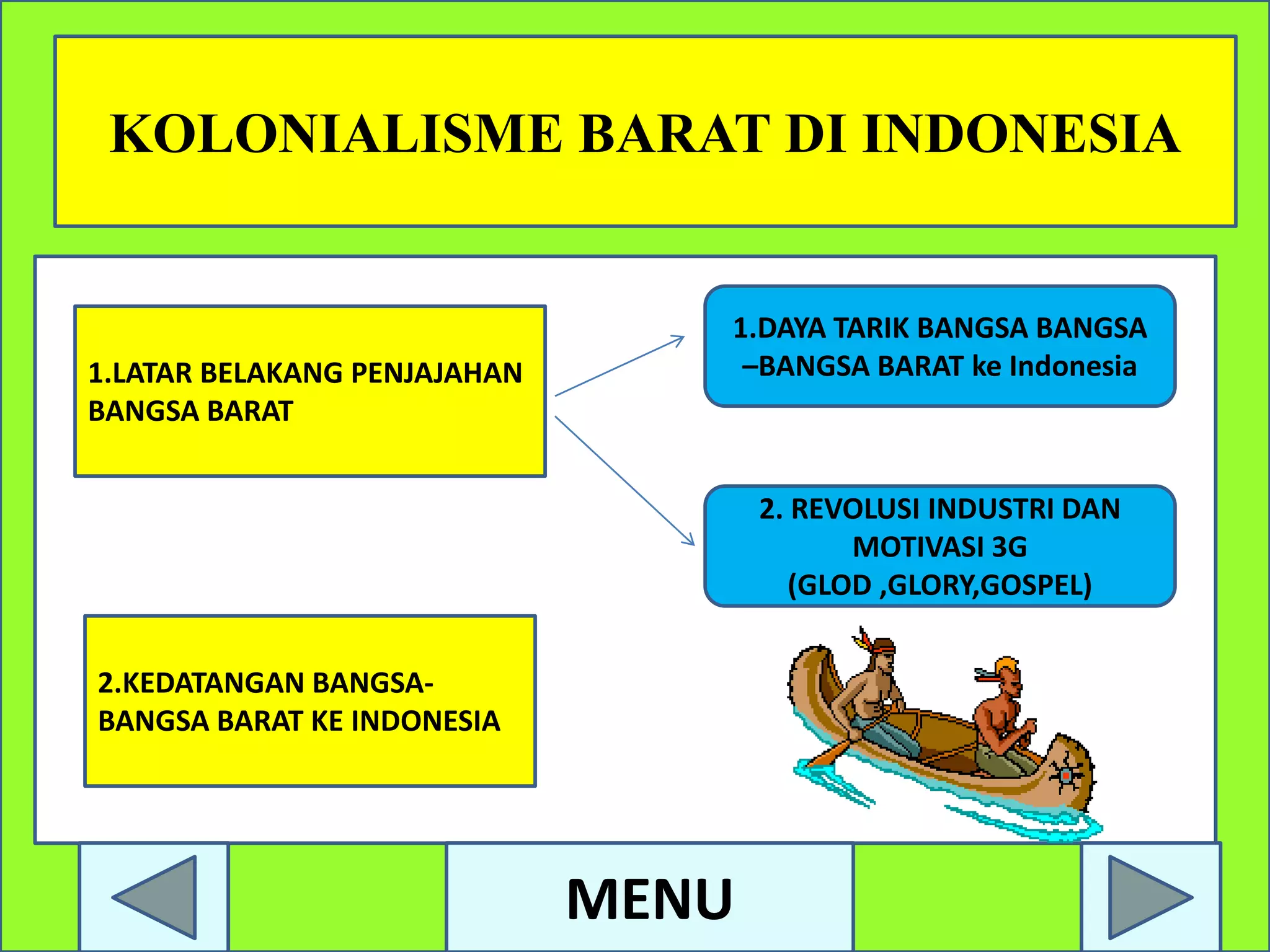 KOLONIALISME BARAT DI INDONESIA

1.LATAR BELAKANG PENJAJAHAN BANGSA BARAT

1.DAYA TARIK BANGSA BANGSA –BANGSA BARAT ke Indonesia

2. REVOLUSI INDUSTRI DAN MOTIVASI 3G (GLOD ,GLORY,GOSPEL)

2.KEDATANGAN BANGSA-BANGSA BARAT KE INDONESIA

MENU